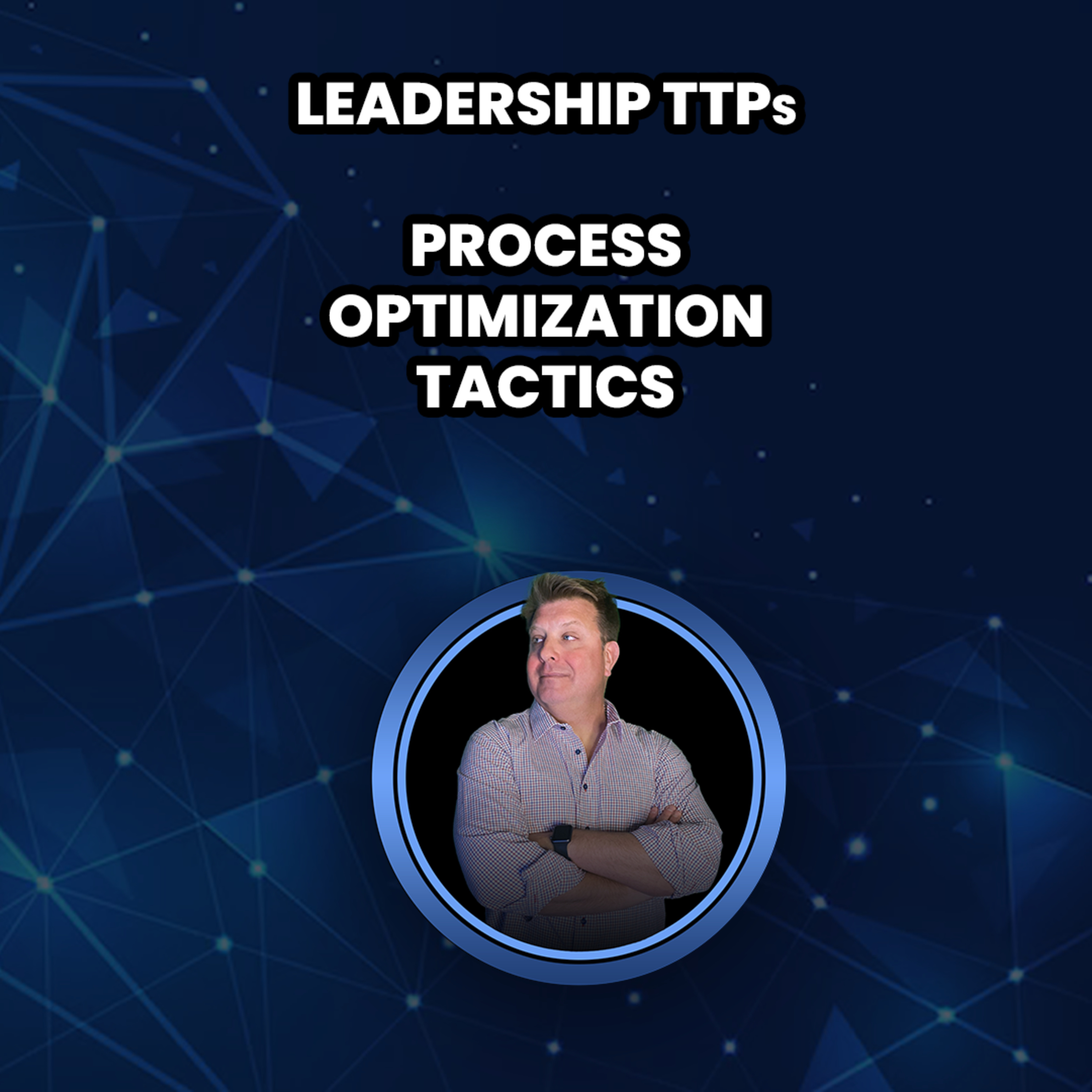 LEADERSHIP TTPs

PROCESS OPTIMIZATION TACTICS